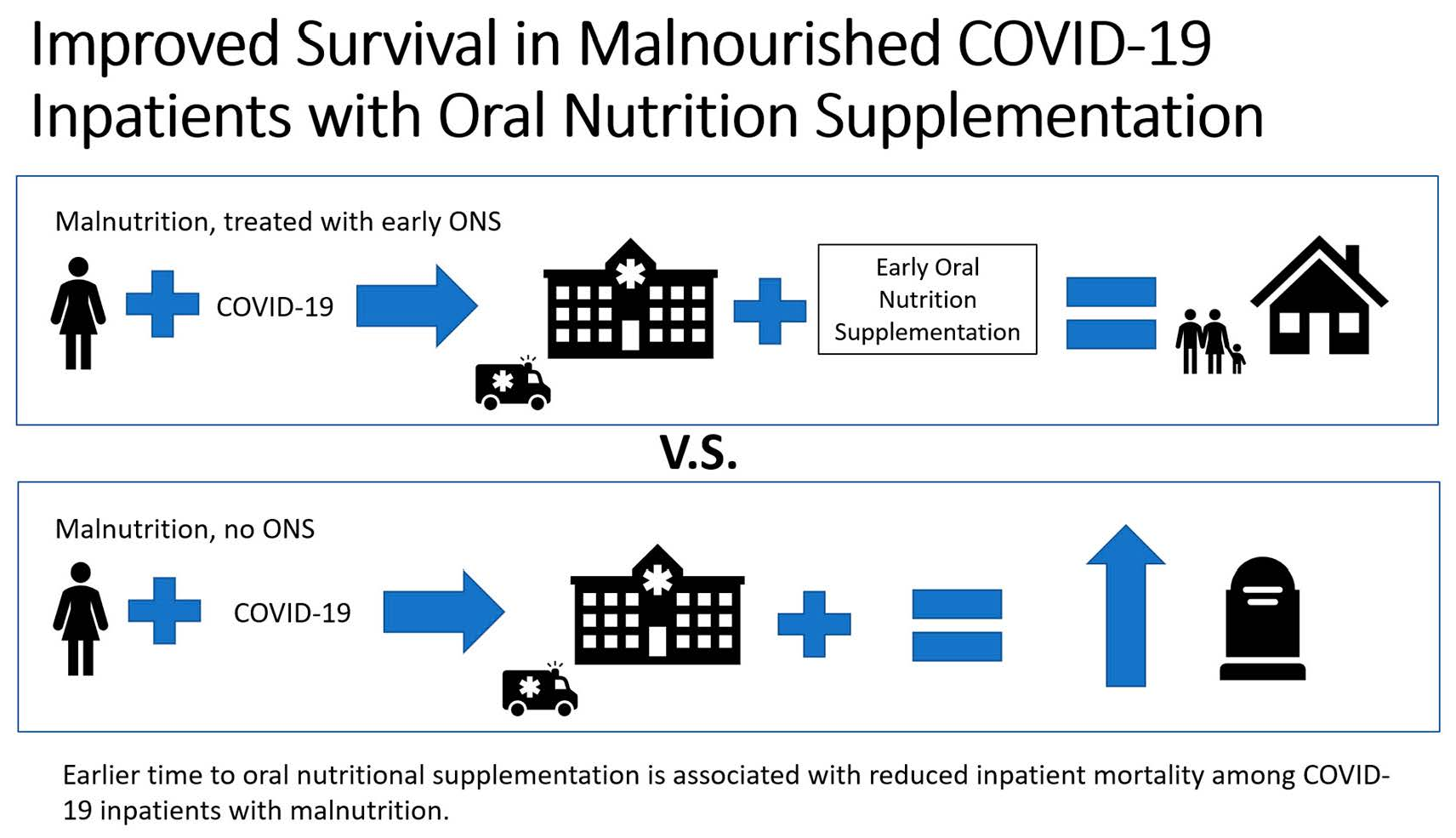 Improved Survival in Malnourished COVID-19 Inpatients with Oral Nutrition Supplementation

Malnutrition, treated with early ONS

COVID-19

Early Oral Nutrition Supplementation

V.S.

Malnutrition, no ONS

COVID-19

Earlier time to oral nutritional supplementation is associated with reduced inpatient mortality among COVID-19 inpatients with malnutrition.